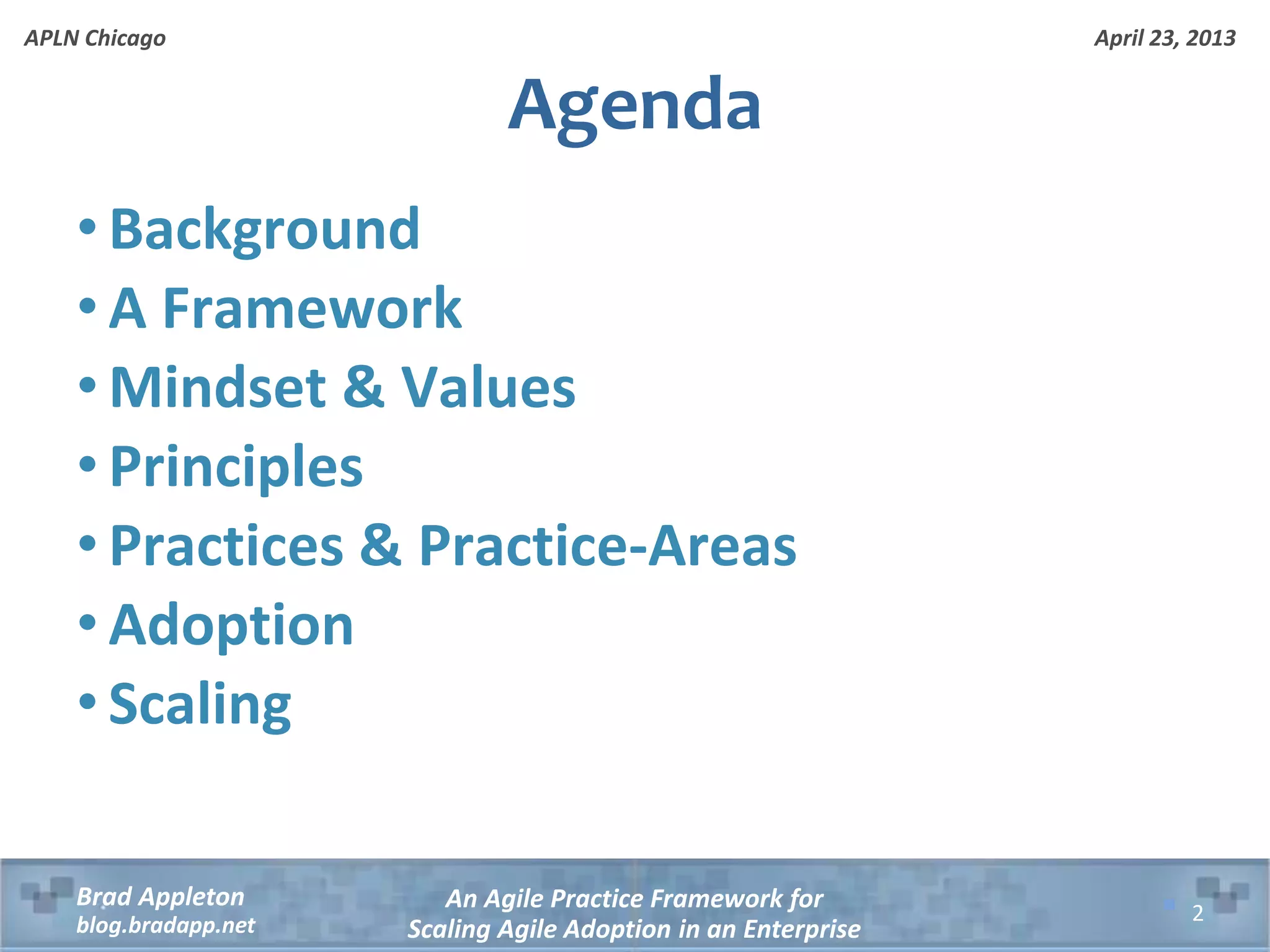 APLN Chicago

April 23, 2013

Agenda

• Background
• A Framework
• Mindset & Values
• Principles
• Practices & Practice-Areas
• Adoption
• Scaling

Brad Appleton
blog.bradapp.net

An Agile Practice Framework for Scaling Agile Adoption in an Enterprise

2